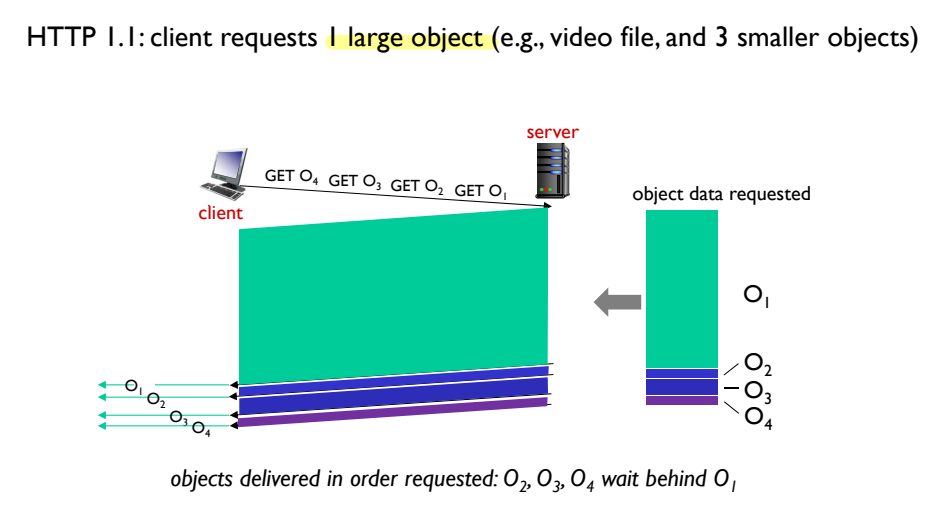 HTTP 1.1: client requests 1 large object (e.g., video file, and 3 smaller objects)

server

client

GET $O_4$ GET $O_3$ GET $O_2$ GET $O_1$

object data requested

$O_1$

$O_2$

$O_3$

$O_4$

$O_1$
$O_2$
$O_3$
$O_4$

objects delivered in order requested: $O_2$, $O_3$, $O_4$ wait behind $O_1$